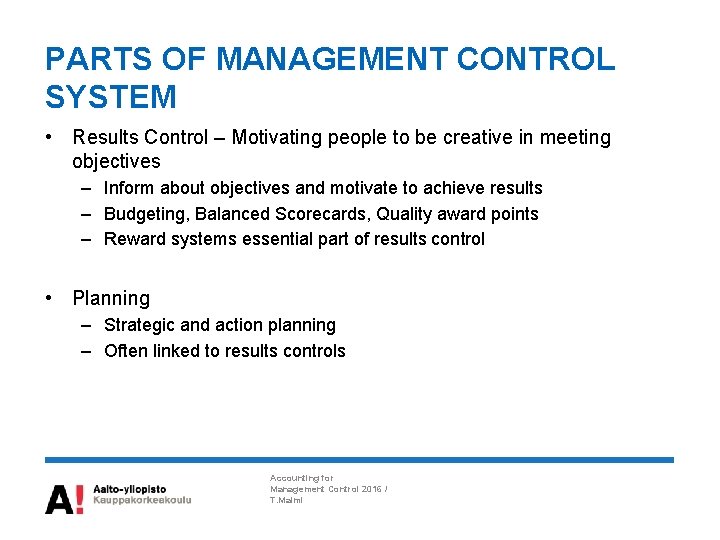 PARTS OF MANAGEMENT CONTROL SYSTEM

• Results Control – Motivating people to be creative in meeting objectives
 – Inform about objectives and motivate to achieve results
 – Budgeting, Balanced Scorecards, Quality award points
 – Reward systems essential part of results control

• Planning
 – Strategic and action planning
 – Often linked to results controls

A! Aalto-yliopisto
Kauppakorkeakoulu

Accounting for Management Control 2016 / T.Malmi